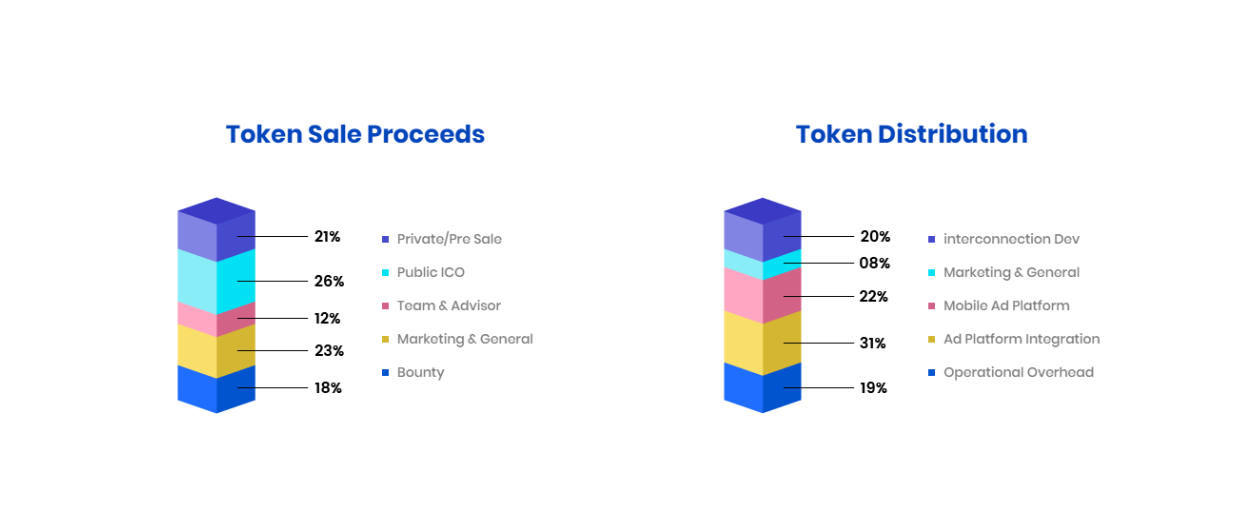 Token Sale Proceeds

21%
26%
12%
23%
18%

Private/Pre Sale
Public ICO
Team & Advisor
Marketing & General
Bounty

Token Distribution

20%
08%
22%
31%
19%

interconnection Dev
Marketing & General
Mobile Ad Platform
Ad Platform Integration
Operational Overhead